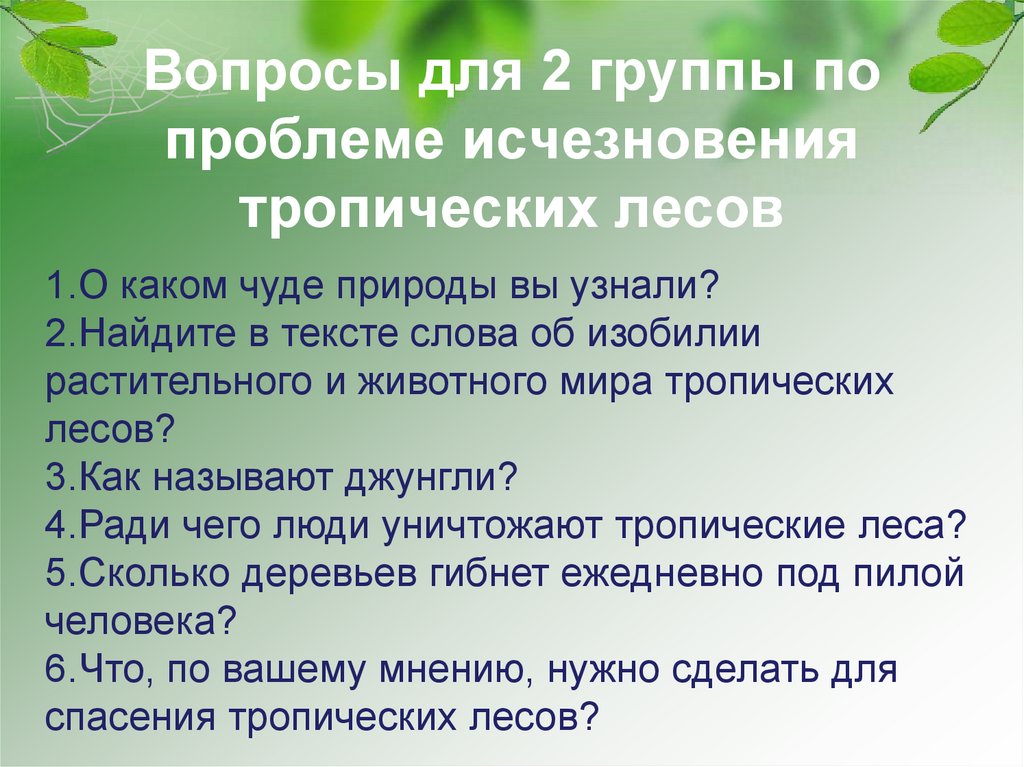 Вопросы для 2 группы по проблеме исчезновения тропических лесов

1.О каком чуде природы вы узнали?
2.Найдите в тексте слова об изобилии растительного и животного мира тропических лесов?
3.Как называют джунгли?
4.Ради чего люди уничтожают тропические леса?
5.Сколько деревьев гибнет ежедневно под пилой человека?
6.Что, по вашему мнению, нужно сделать для спасения тропических лесов?